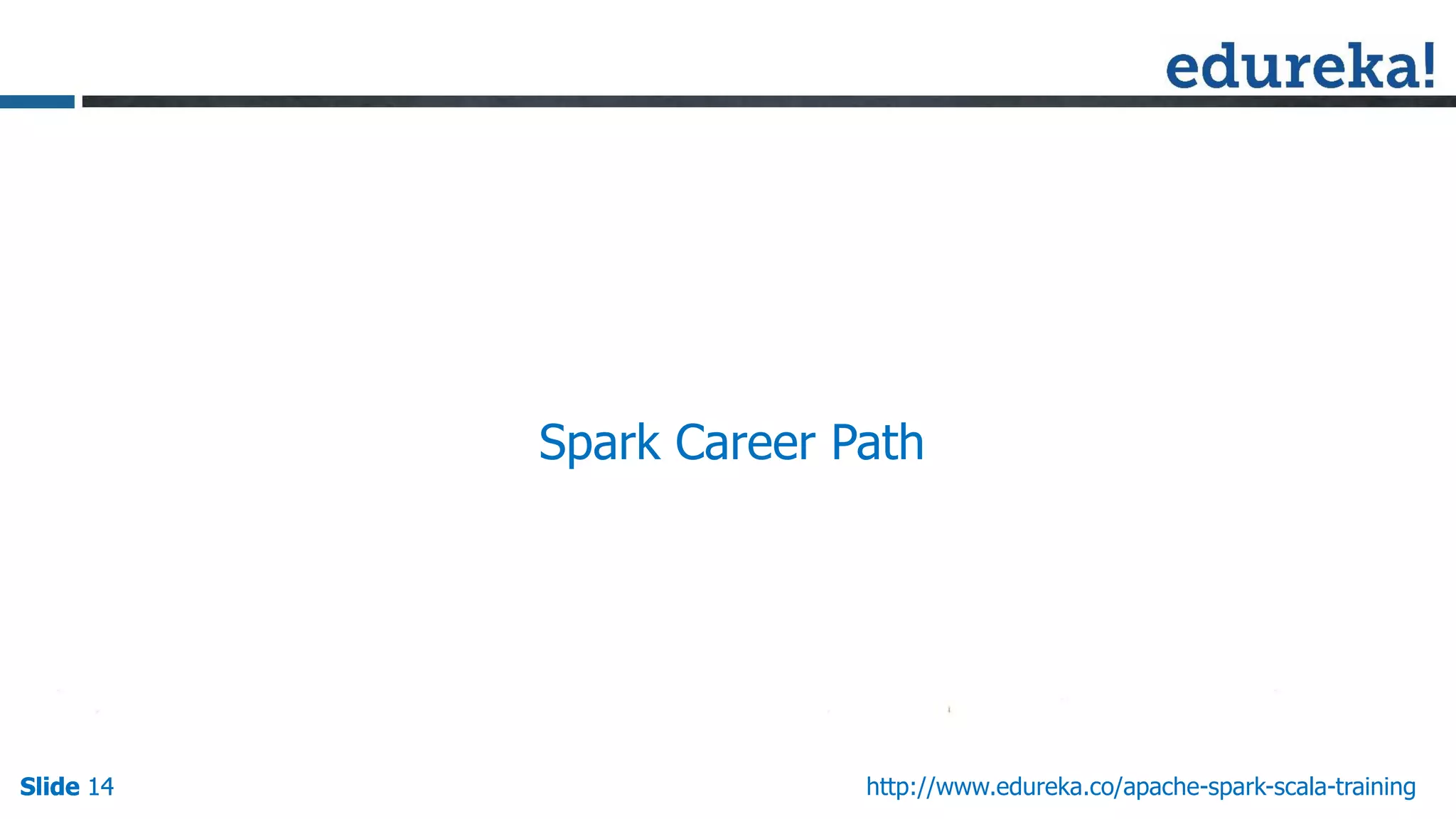 edureka!

Spark Career Path

Slide 14

http://www.edureka.co/apache-spark-scala-training